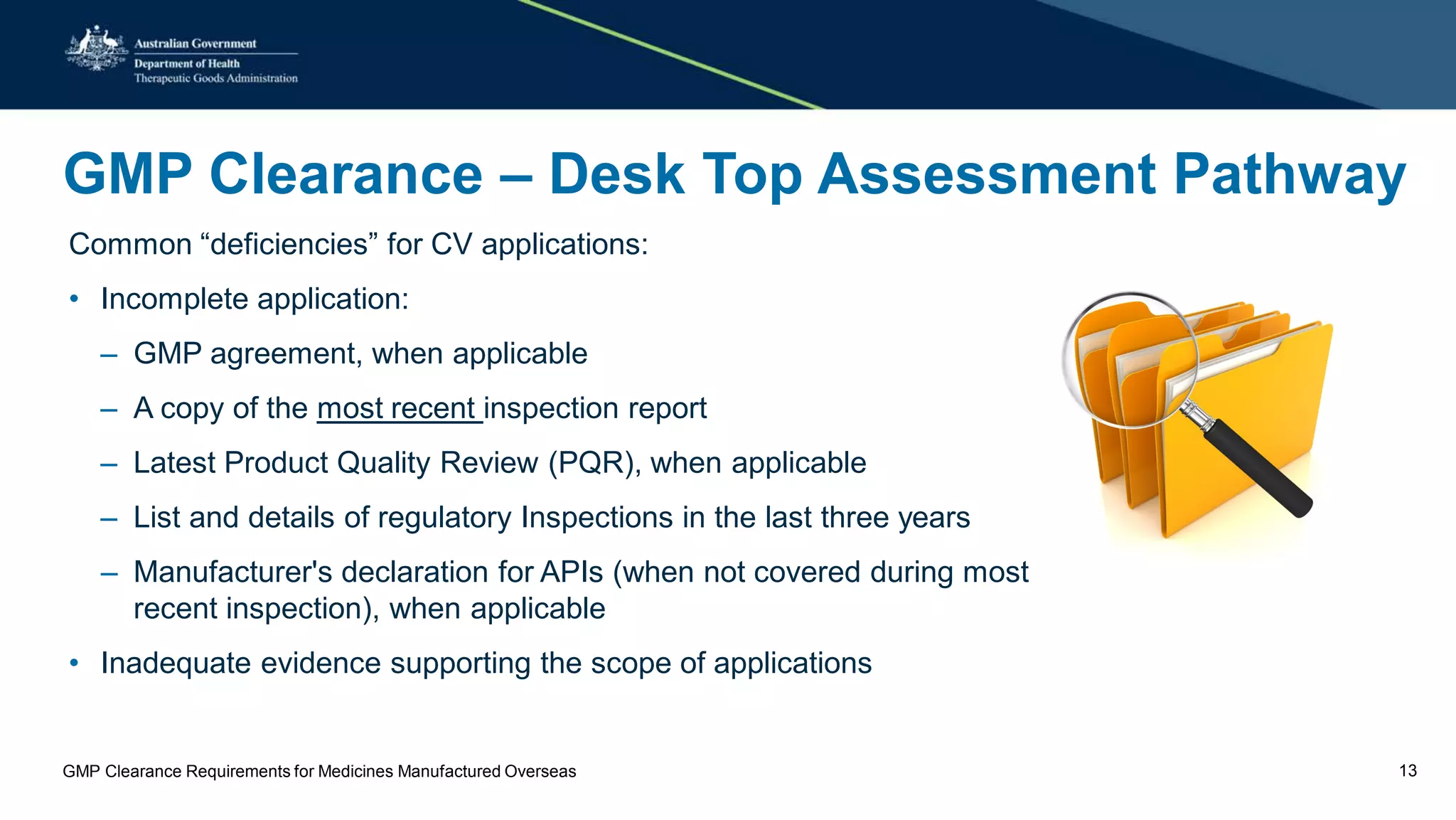 Australian Government
Department of Health
Therapeutic Goods Administration

GMP Clearance – Desk Top Assessment Pathway

Common “deficiencies” for CV applications:

• Incomplete application:
– GMP agreement, when applicable
– A copy of the most recent inspection report
– Latest Product Quality Review (PQR), when applicable
– List and details of regulatory Inspections in the last three years
– Manufacturer's declaration for APIs (when not covered during most recent inspection), when applicable
• Inadequate evidence supporting the scope of applications

GMP Clearance Requirements for Medicines Manufactured Overseas

13